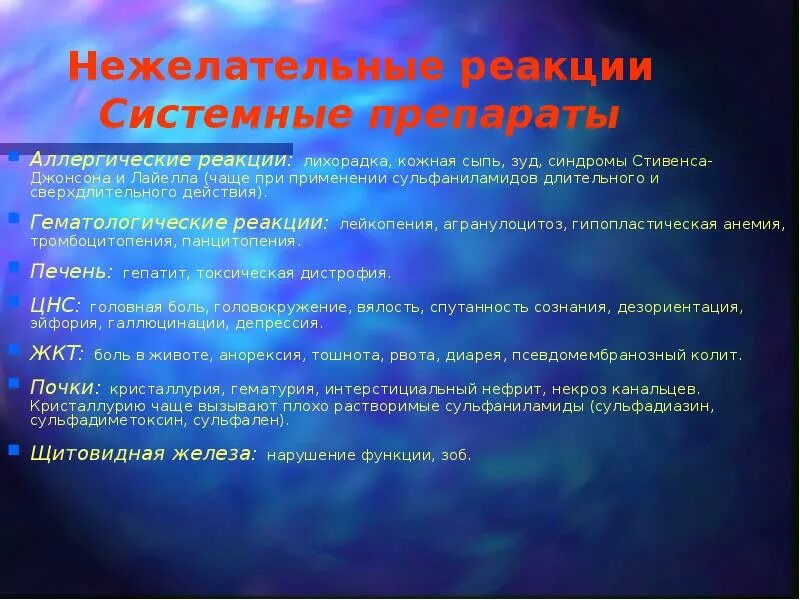 Нежелательные реакции
Системные препараты

Аллергические реакции: лихорадка, кожная сыпь, зуд, синдромы Стивенса-Джонсона и Лайелла (чаще при применении сульфаниламидов длительного и сверхдлительного действия).

Гематологические реакции: лейкопения, агранулоцитоз, гипопластическая анемия, тромбоцитопения, панцитопения.

Печень: гепатит, токсическая дистрофия.

ЦНС: головная боль, головокружение, вялость, спутанность сознания, дезориентация, эйфория, галлюцинации, депрессия.

ЖКТ: боль в животе, анорексия, тошнота, рвота, диарея, псевдомембранозный колит.

Почки: кристаллурия, гематурия, интерстициальный нефрит, некроз канальцев. Кристаллурию чаще вызывают плохо растворимые сульфаниламиды (сульфадиазин, сульфадиметоксин, сульфален).

Щитовидная железа: нарушение функции, зоб.